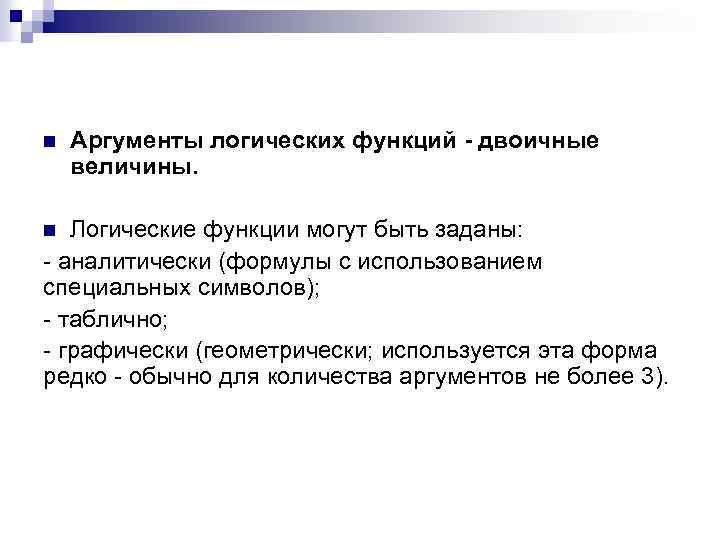 Аргументы логических функций - двоичные величины.

Логические функции могут быть заданы:
- аналитически (формулы с использованием специальных символов);
- таблично;
- графически (геометрически; используется эта форма редко - обычно для количества аргументов не более 3).